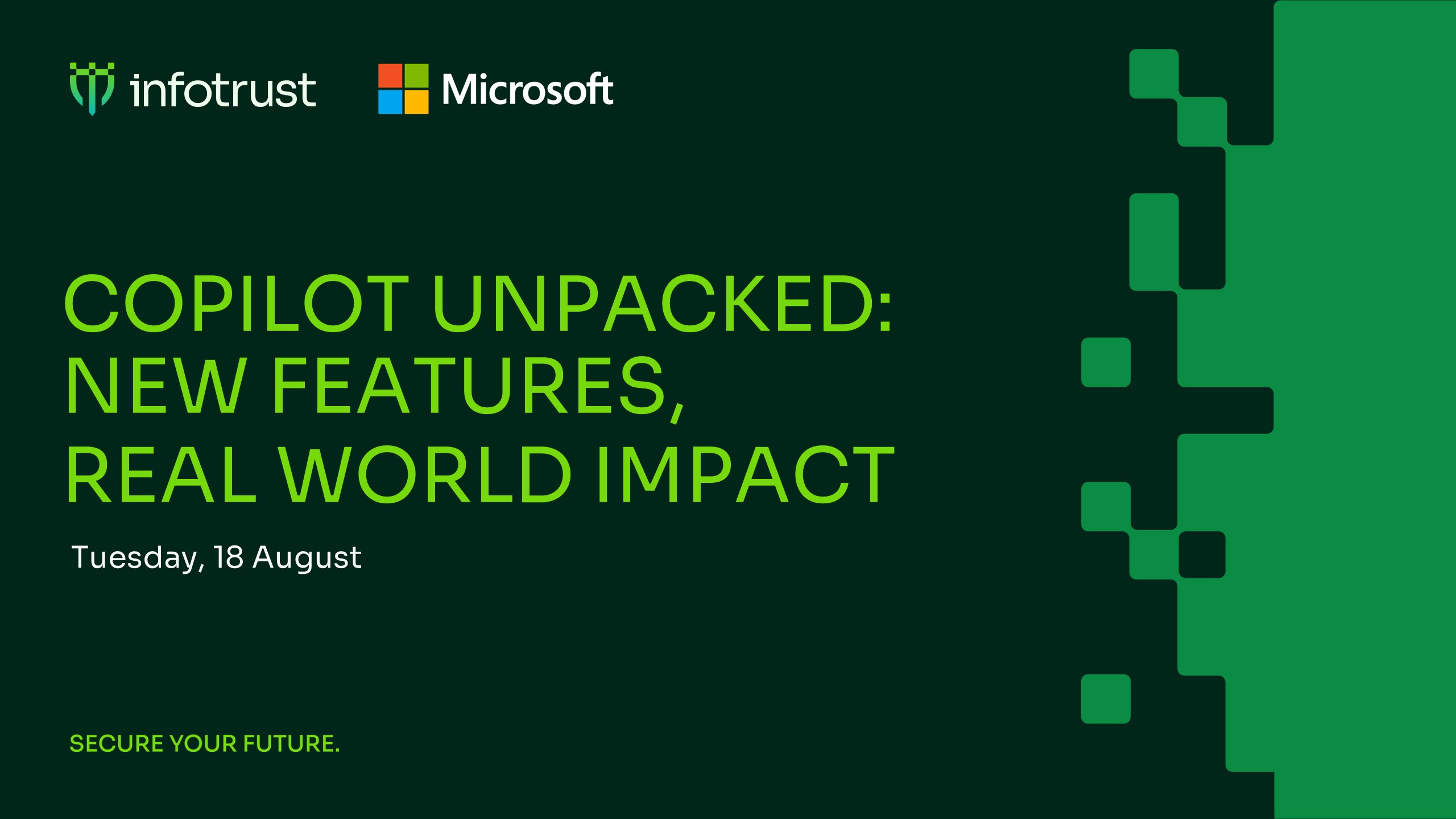 infotrust Microsoft

COPILOT UNPACKED: NEW FEATURES, REAL WORLD IMPACT

Tuesday, 18 August

SECURE YOUR FUTURE.